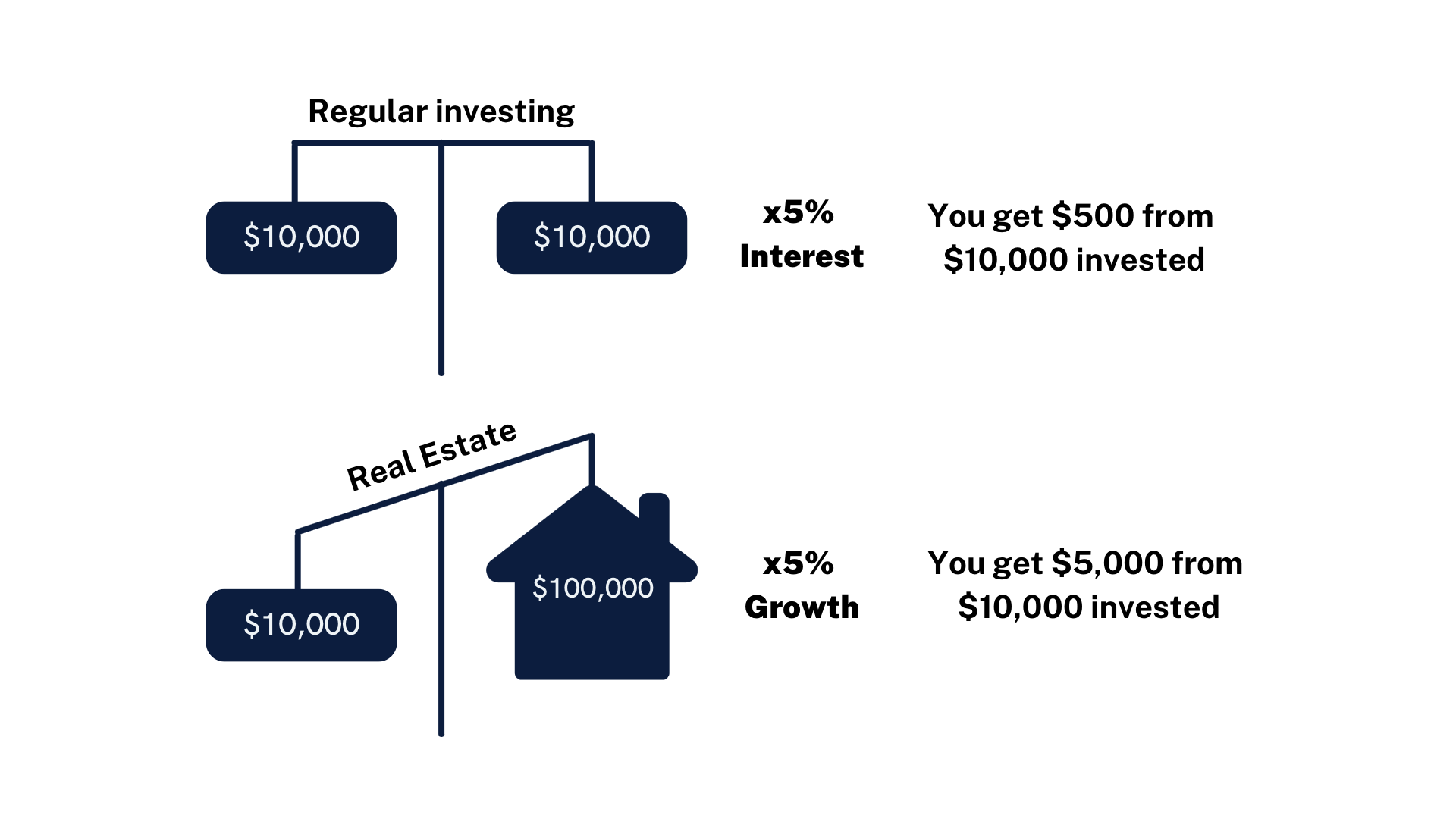 Regular investing

\$10,000

\$10,000

x5%
Interest

You get \$500 from
\$10,000 invested

Real Estate

\$10,000

\$100,000

x5%
Growth

You get \$5,000 from
\$10,000 invested